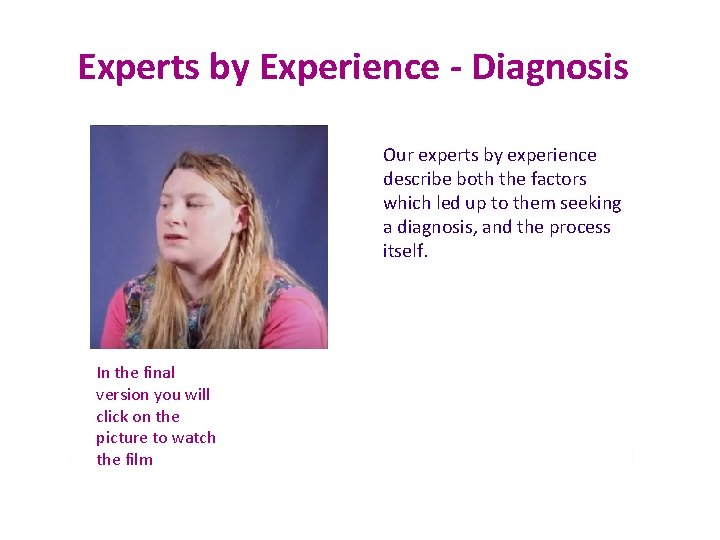 Experts by Experience - Diagnosis

Our experts by experience describe both the factors which led up to them seeking a diagnosis, and the process itself.

In the final version you will click on the picture to watch the film